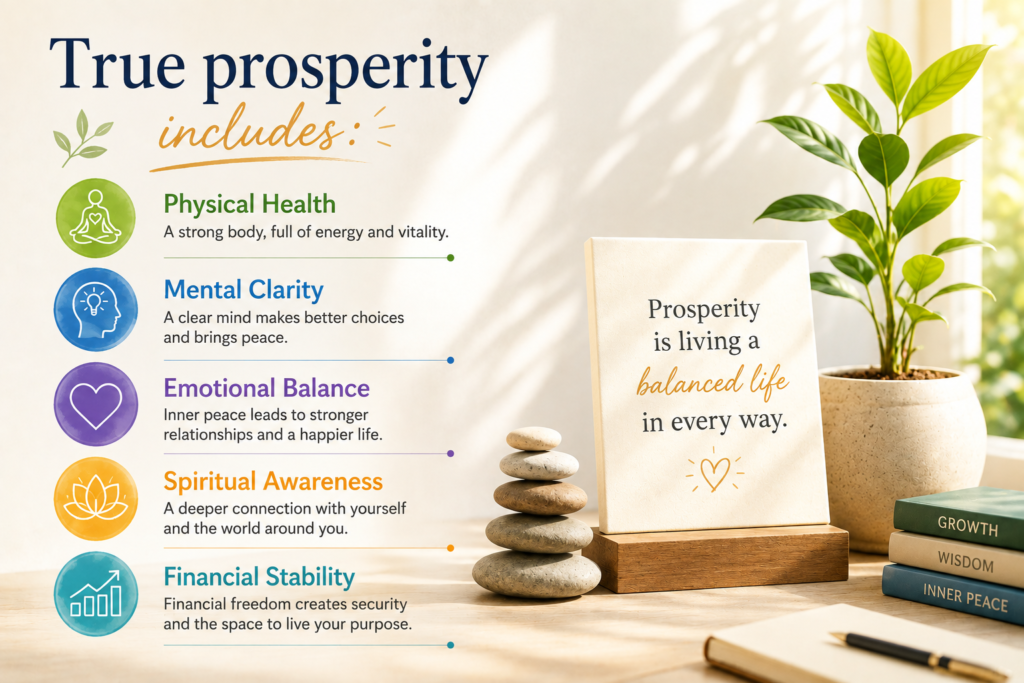 True prosperity includes:

Physical Health
A strong body, full of energy and vitality.

Mental Clarity
A clear mind makes better choices and brings peace.

Emotional Balance
Inner peace leads to stronger relationships and a happier life.

Spiritual Awareness
A deeper connection with yourself and the world around you.

Financial Stability
Financial freedom creates security and the space to live your purpose.

Prosperity is living a balanced life in every way.

GROWTH
WISDOM
INNER PEACE